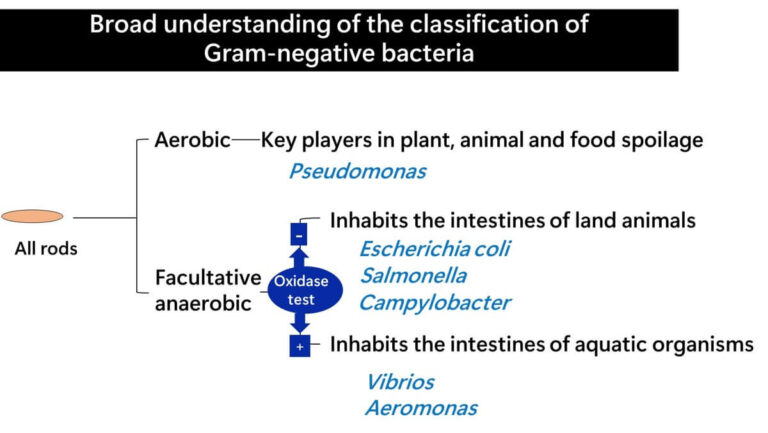 Broad understanding of the classification of Gram-negative bacteria

All rods

Aerobic—Key players in plant, animal and food spoilage

Pseudomonas

Facultative anaerobic

Oxidase test

-

Inhabits the intestines of land animals

Escherichia coli
Salmonella
Campylobacter

+

Inhabits the intestines of aquatic organisms

Vibrios
Aeromonas